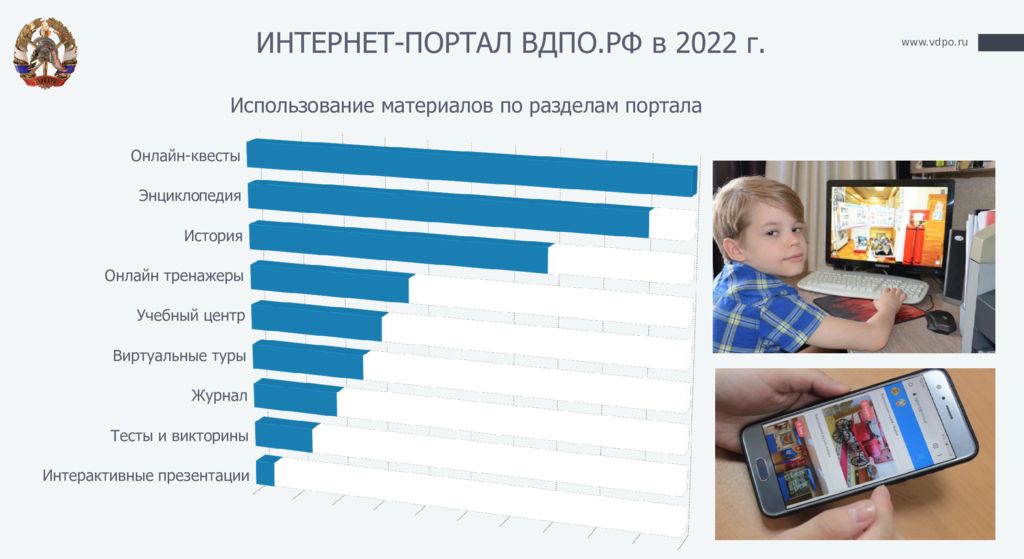 ИНТЕРНЕТ-ПОРТАЛ ВДПО.РФ в 2022 г.

www.vdpo.ru

Использование материалов по разделам портала

Онлайн-квесты
Энциклопедия
История
Онлайн тренажеры
Учебный центр
Виртуальные туры
Журнал
Тесты и викторины
Интерактивные презентации